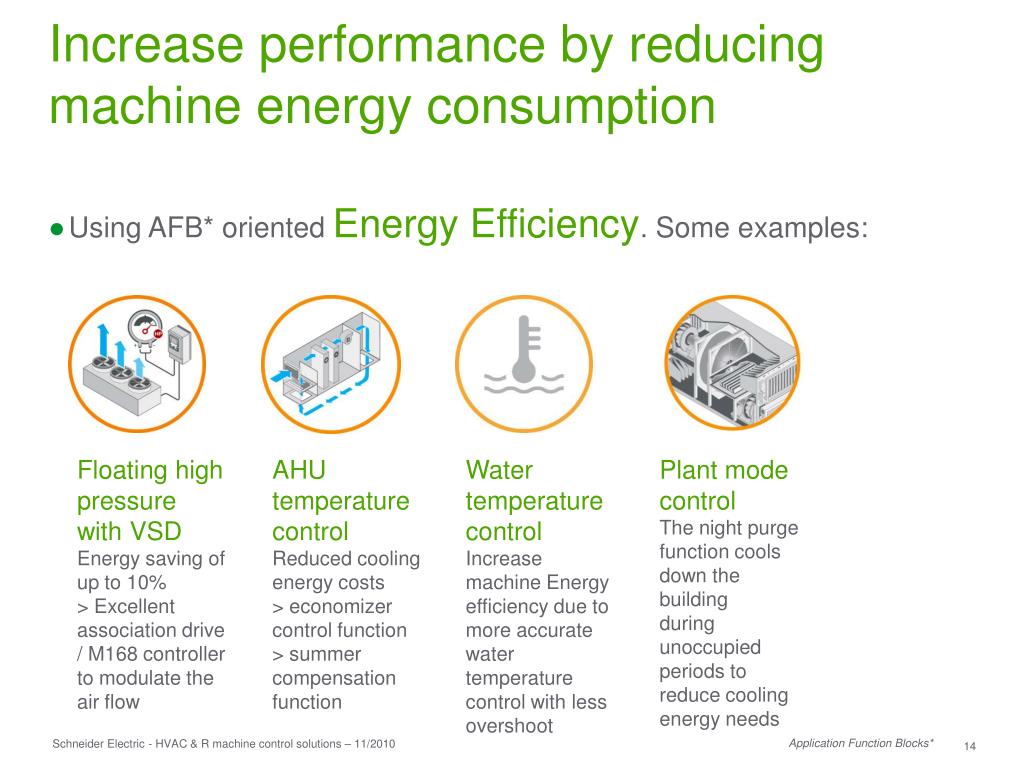 Increase performance by reducing machine energy consumption

● Using AFB* oriented Energy Efficiency. Some examples:

Floating high pressure with VSD
Energy saving of up to 10%
> Excellent association drive / M168 controller to modulate the air flow

AHU temperature control
Reduced cooling energy costs
> economizer control function
> summer compensation function

Water temperature control
Increase machine Energy efficiency due to more accurate water temperature control with less overshoot

Plant mode control
The night purge function cools down the building during unoccupied periods to reduce cooling energy needs

Schneider Electric - HVAC & R machine control solutions – 11/2010

Application Function Blocks*

14